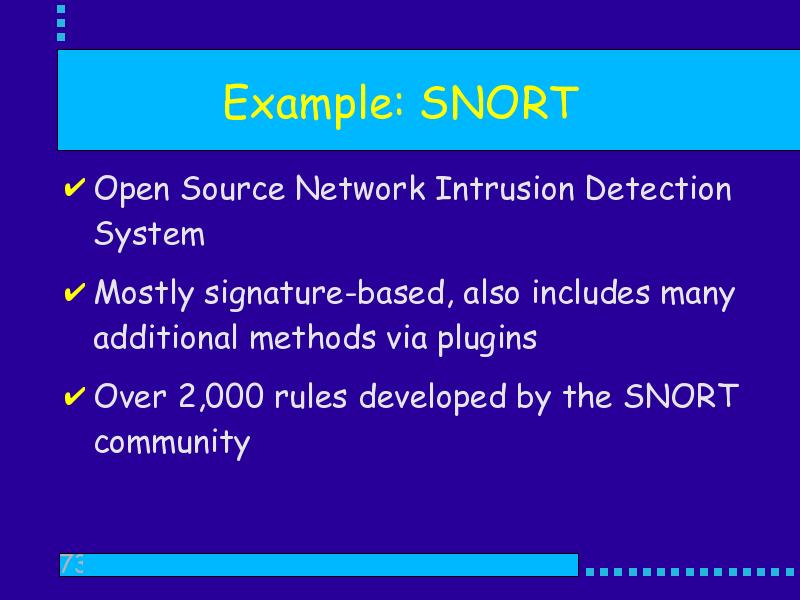 Example: SNORT

✔ Open Source Network Intrusion Detection System

✔ Mostly signature-based, also includes many additional methods via plugins

✔ Over 2,000 rules developed by the SNORT community

73